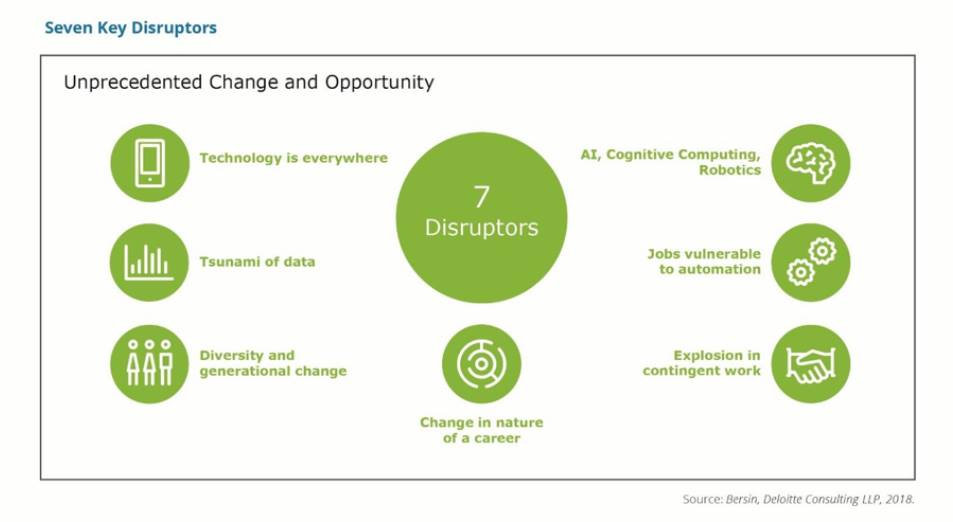 Seven Key Disruptors

Unprecedented Change and Opportunity

Technology is everywhere

Tsunami of data

Diversity and generational change

7
Disruptors

Change in nature of a career

AI, Cognitive Computing, Robotics

Jobs vulnerable to automation

Explosion in contingent work

Source: Bersin, Deloitte Consulting LLP, 2018.